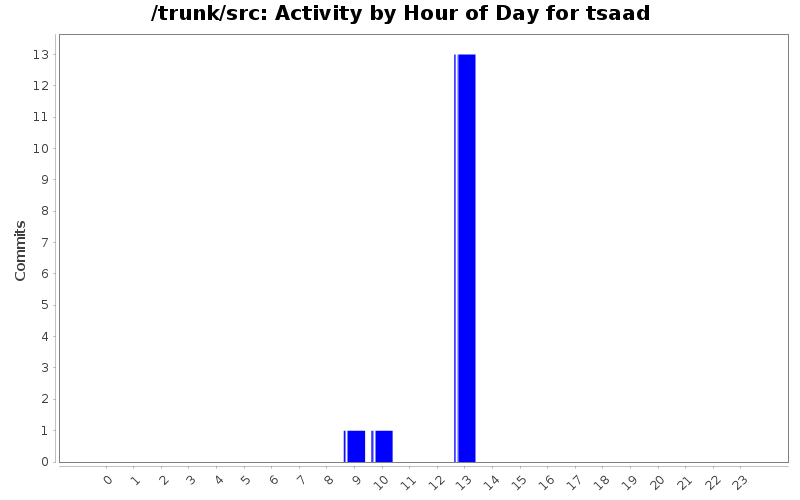 /trunk/src: Activity by Hour of Day for tsaad

Commits

13
12
11
10
9
8
7
6
5
4
3
2
1
0

0 1 2 3 4 5 6 7 8 9 10 11 12 13 14 15 16 17 18 19 20 21 22 23